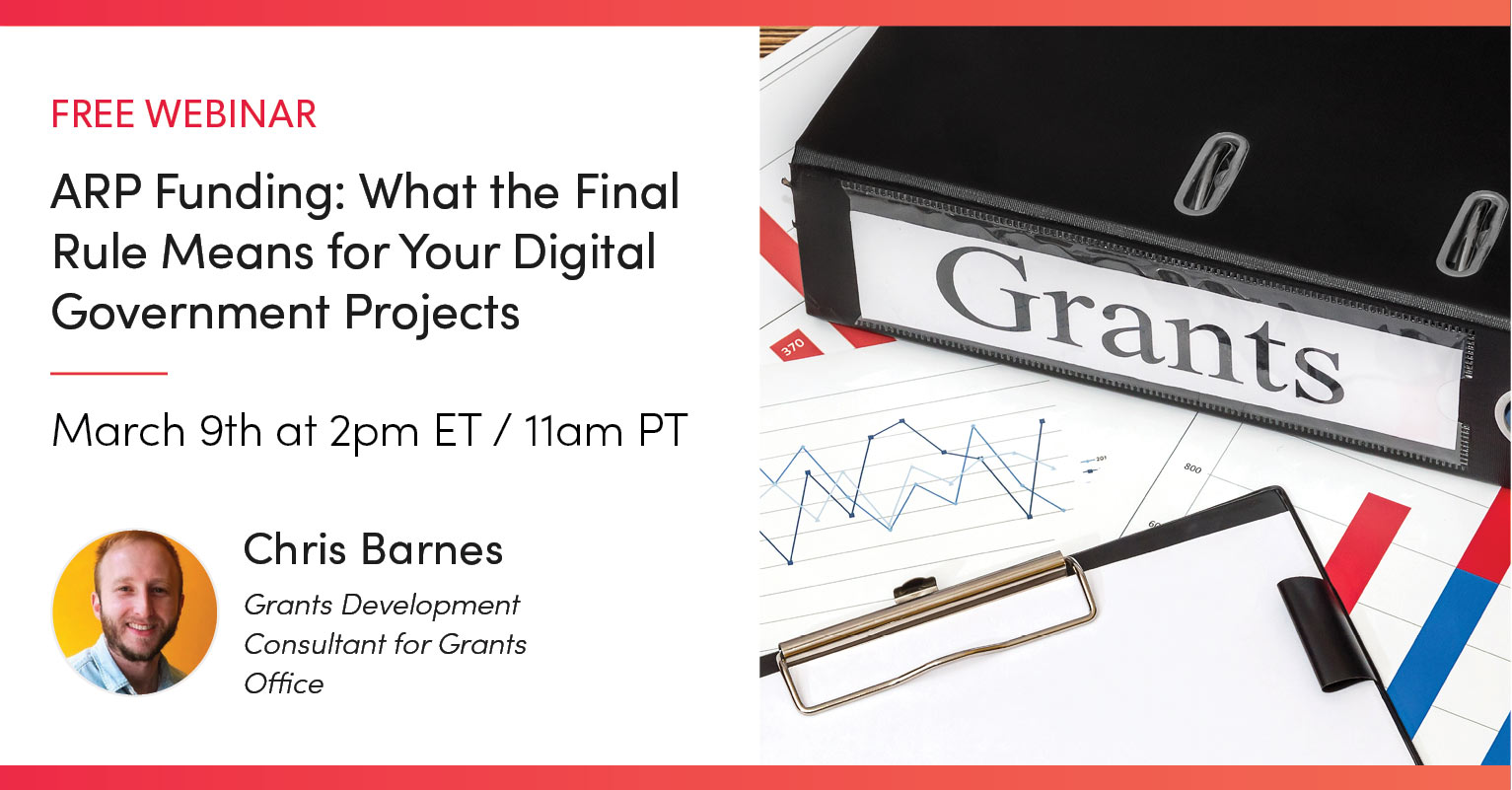 FREE WEBINAR

ARP Funding: What the Final Rule Means for Your Digital Government Projects

March 9th at 2pm ET / 11am PT

Chris Barnes

Grants Development Consultant for Grants Office

Grants

370

800